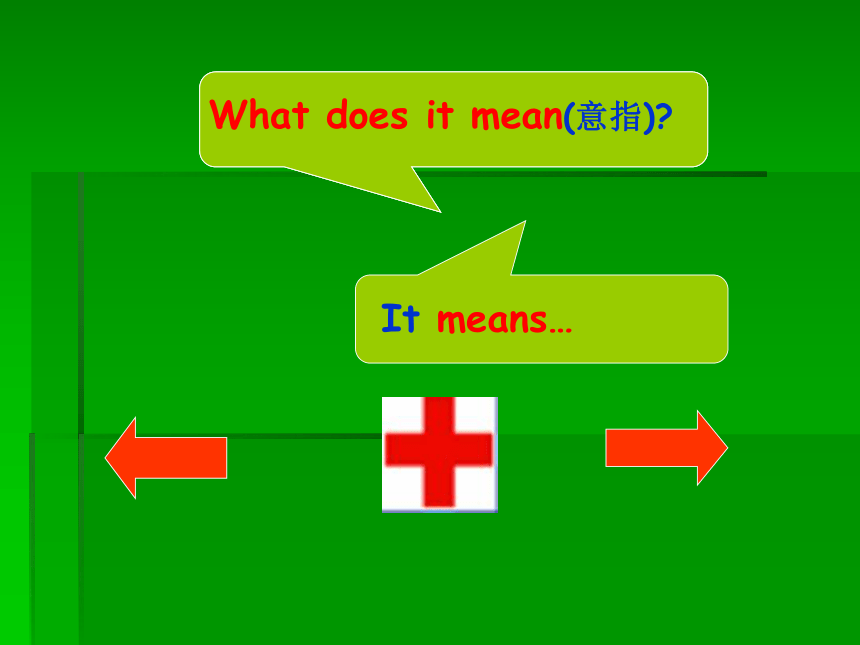 What does it mean(意指)?

It means…